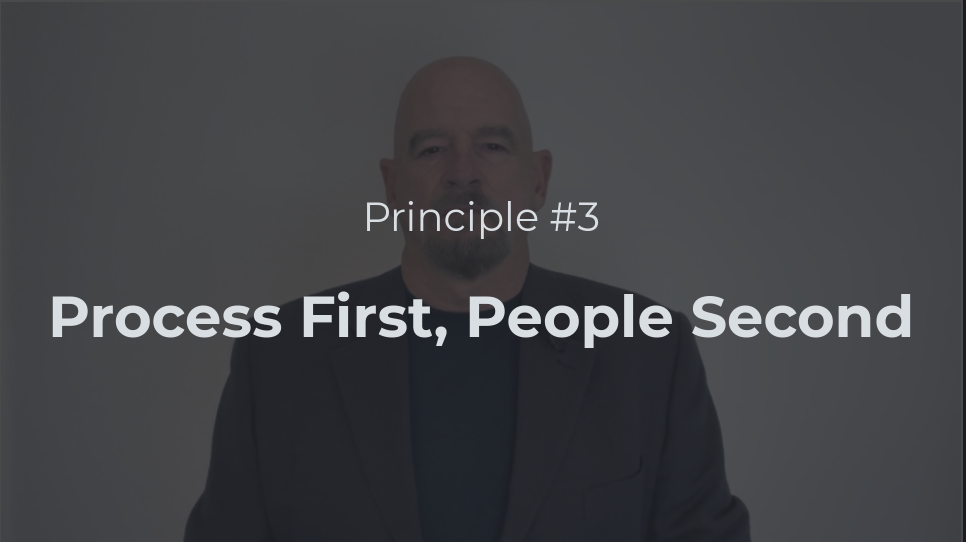 Principle #3

Process First, People Second